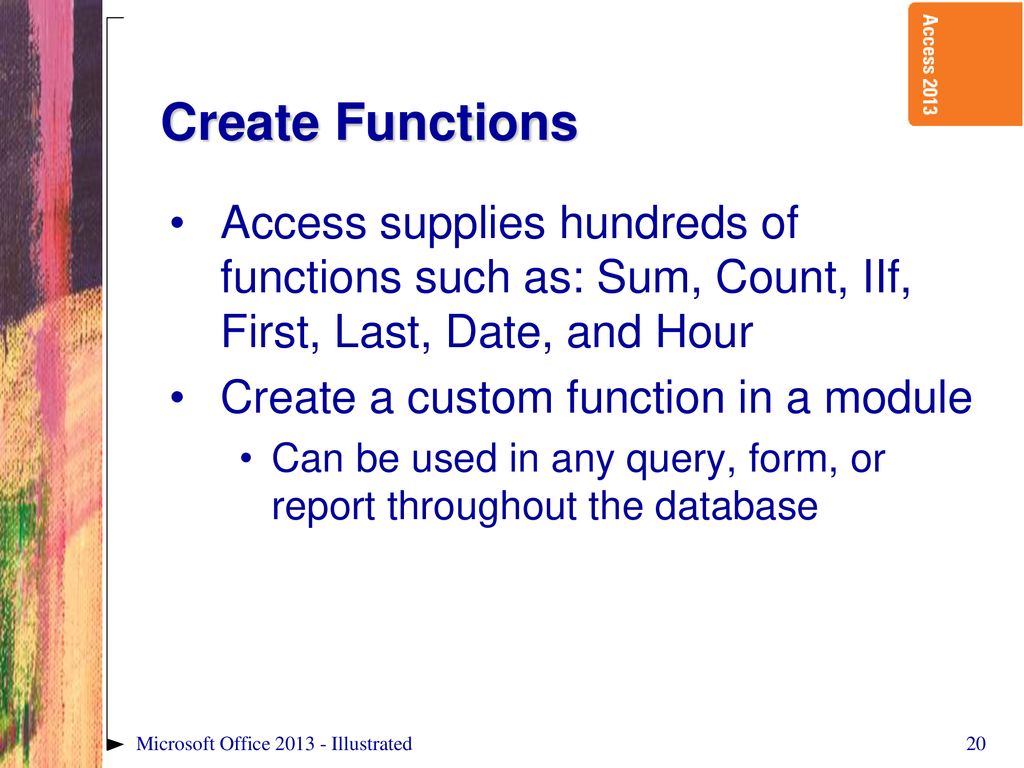 Access 2013

Create Functions

• Access supplies hundreds of functions such as: Sum, Count, IIf, First, Last, Date, and Hour

• Create a custom function in a module

• Can be used in any query, form, or report throughout the database

Microsoft Office 2013 - Illustrated

20